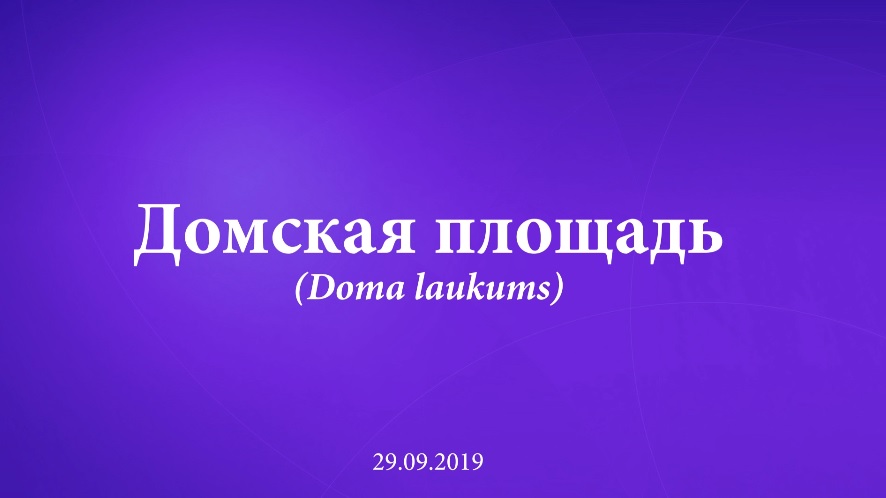 Домская площадь
(Doma laukums)

29.09.2019